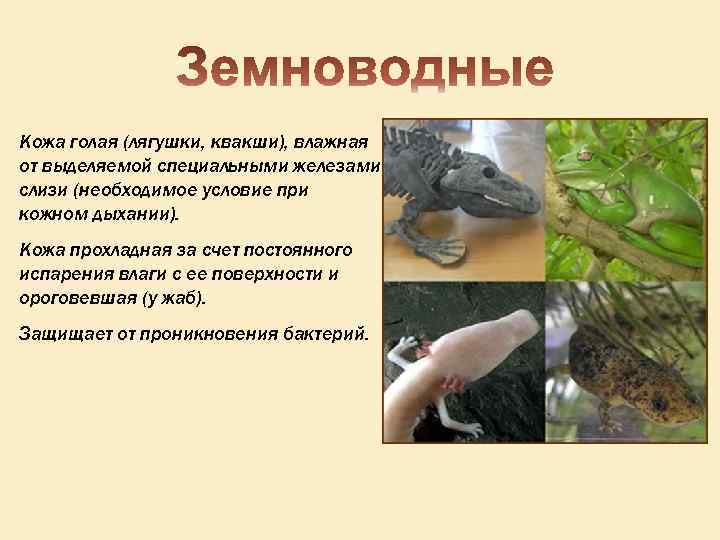 Земноводные

Кожа голая (лягушки, квакши), влажная от выделяемой специальными железами слизи (необходимое условие при кожном дыхании).

Кожа прохладная за счет постоянного испарения влаги с ее поверхности и ороговевшая (у жаб).

Защищает от проникновения бактерий.